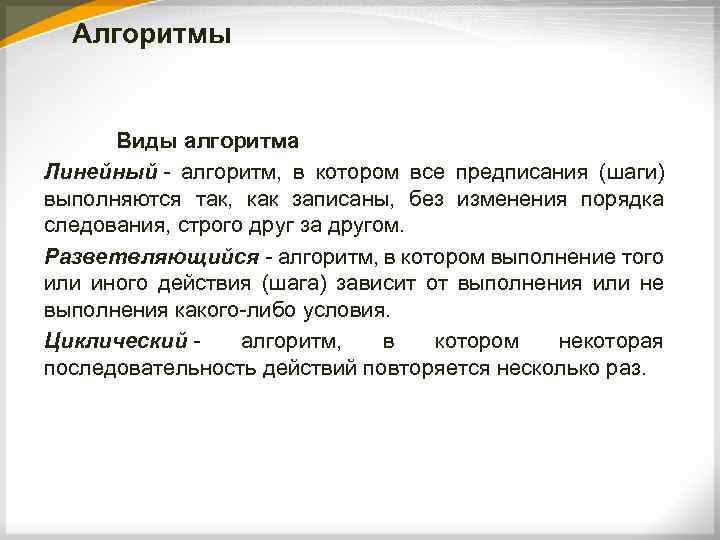 Алгоритмы

Виды алгоритма

Линейный - алгоритм, в котором все предписания (шаги) выполняются так, как записаны, без изменения порядка следования, строго друг за другом.

Разветвляющийся - алгоритм, в котором выполнение того или иного действия (шага) зависит от выполнения или не выполнения какого-либо условия.

Циклический - алгоритм, в котором некоторая последовательность действий повторяется несколько раз.